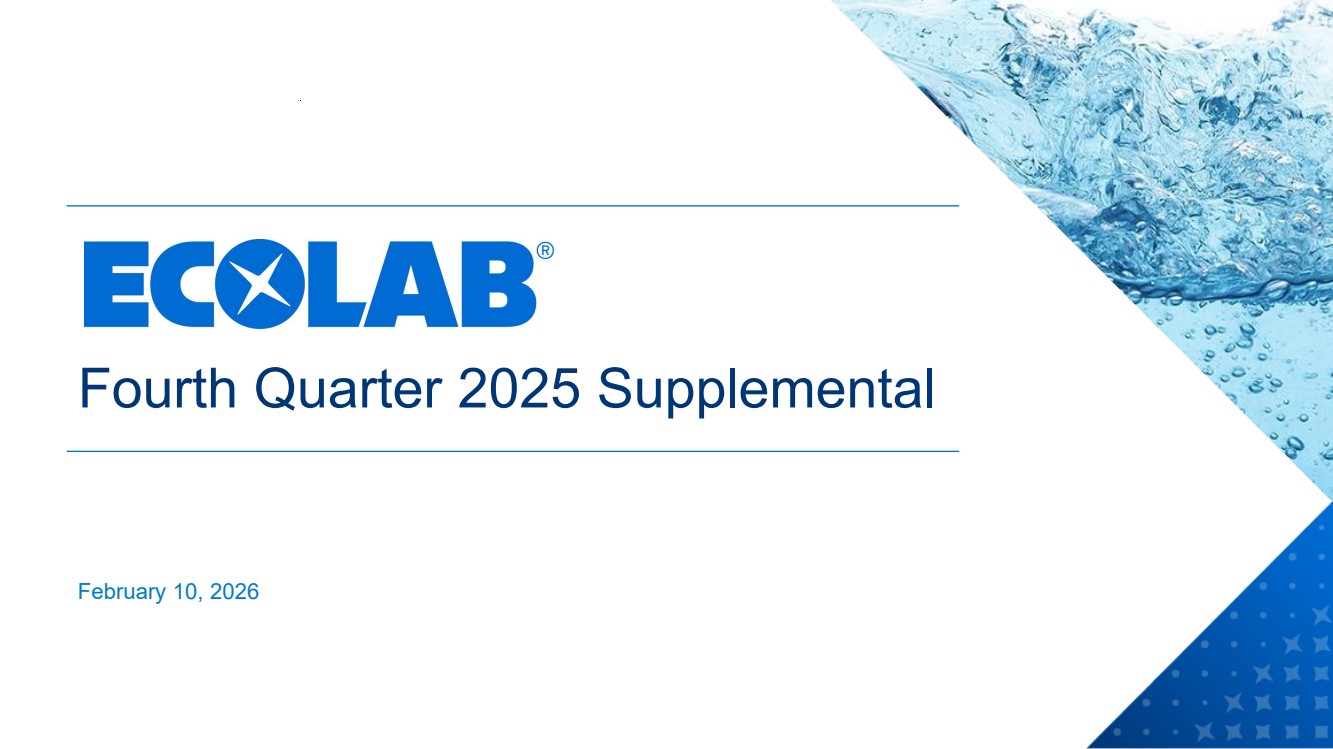 ECOLAB®

Fourth Quarter 2025 Supplemental

February 10, 2026